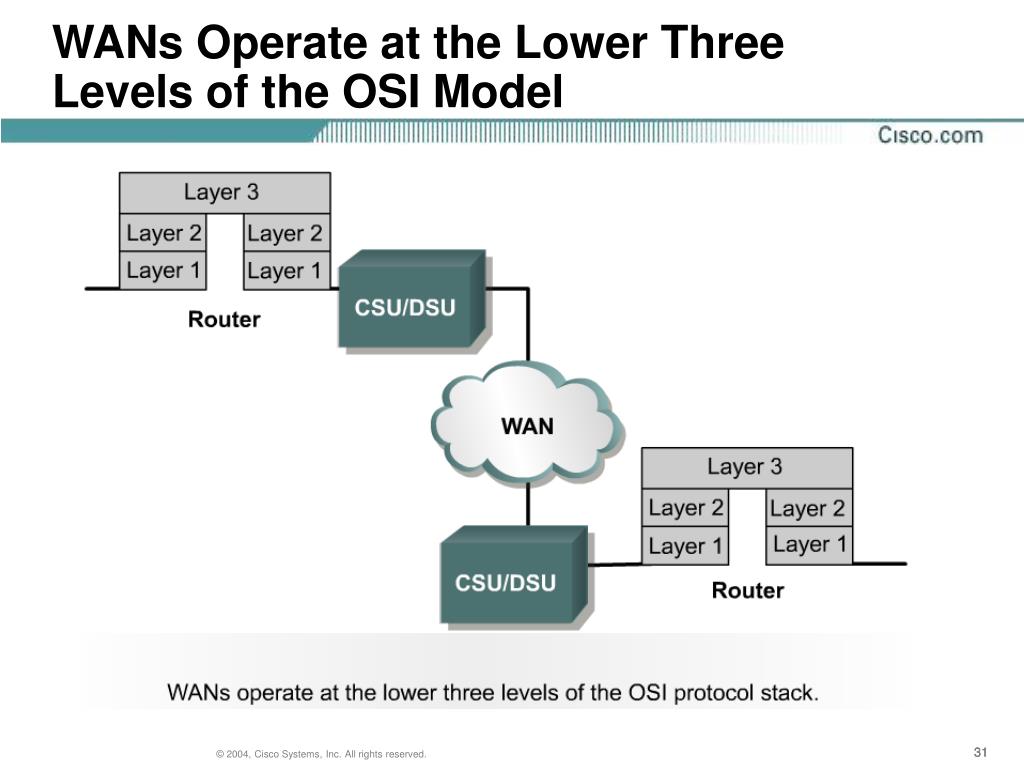 WANs Operate at the Lower Three Levels of the OSI Model

Cisco.com

Layer 3
Layer 2
Layer 2
Layer 1
Layer 1
Router
CSU/DSU
WAN
Layer 3
Layer 2
Layer 2
Layer 1
Layer 1
CSU/DSU
Router

WANs operate at the lower three levels of the OSI protocol stack.

© 2004, Cisco Systems, Inc. All rights reserved.

31